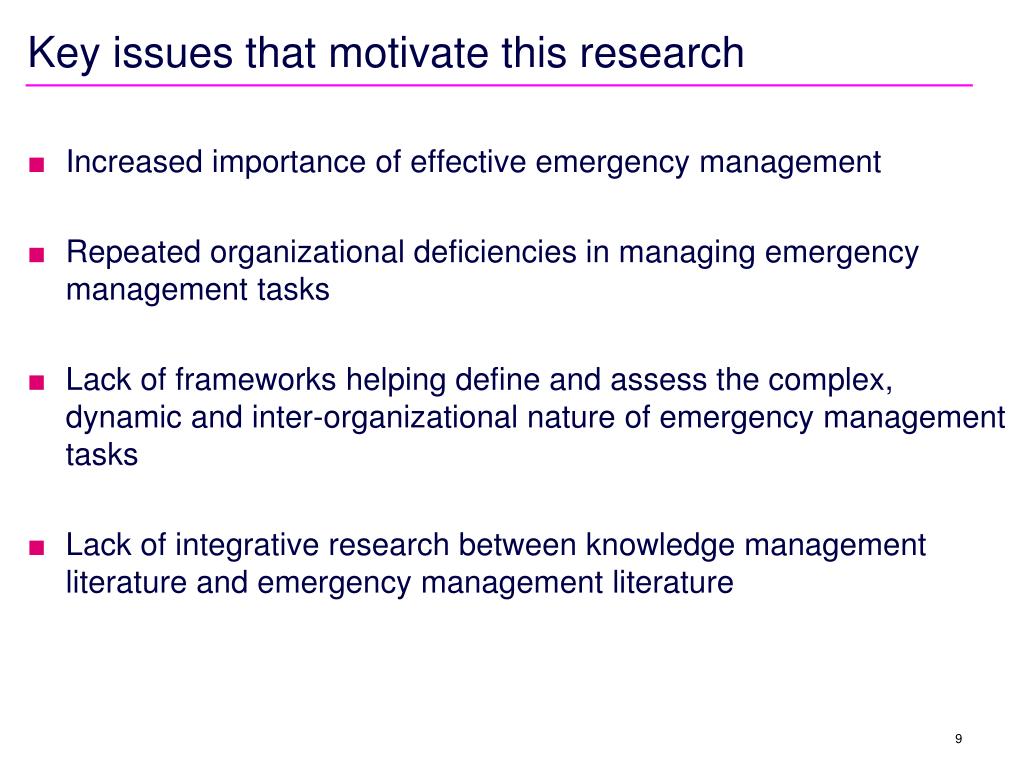 Key issues that motivate this research

■ Increased importance of effective emergency management

■ Repeated organizational deficiencies in managing emergency management tasks

■ Lack of frameworks helping define and assess the complex, dynamic and inter-organizational nature of emergency management tasks

■ Lack of integrative research between knowledge management literature and emergency management literature

9